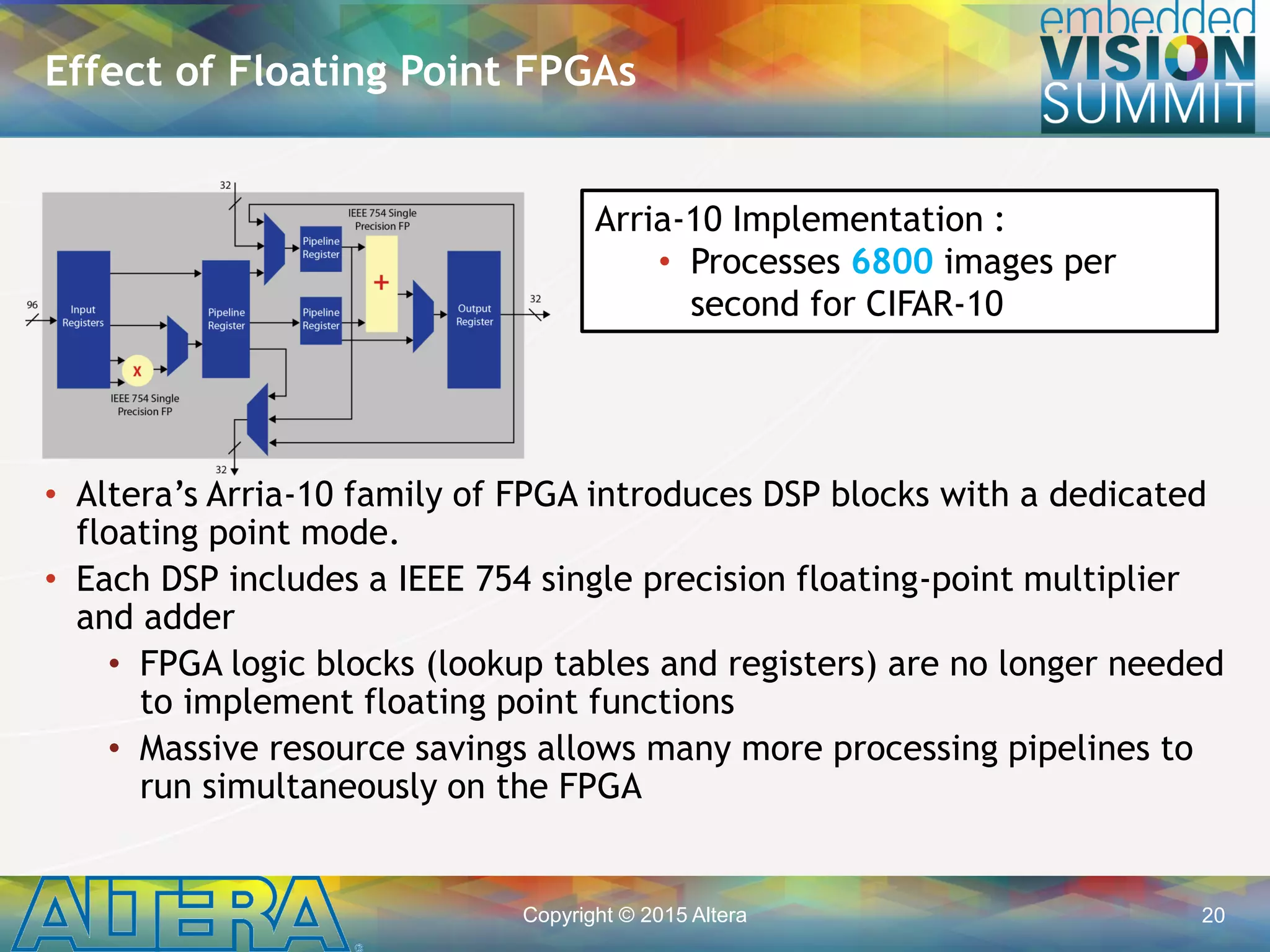 Effect of Floating Point FPGAs

embedded VISION SUMMIT

32

IEEE 754 Single Precision FP

Pipeline Register

+

96

Input Registers

Pipeline Register

Pipeline Register

Output Register

32

X

IEEE 754 Single Precision FP

32

Arria-10 Implementation :

• Processes 6800 images per second for CIFAR-10

• Altera's Arria-10 family of FPGA introduces DSP blocks with a dedicated floating point mode.

• Each DSP includes a IEEE 754 single precision floating-point multiplier and adder

• FPGA logic blocks (lookup tables and registers) are no longer needed to implement floating point functions

• Massive resource savings allows many more processing pipelines to run simultaneously on the FPGA

ALTERA

Copyright © 2015 Altera

20